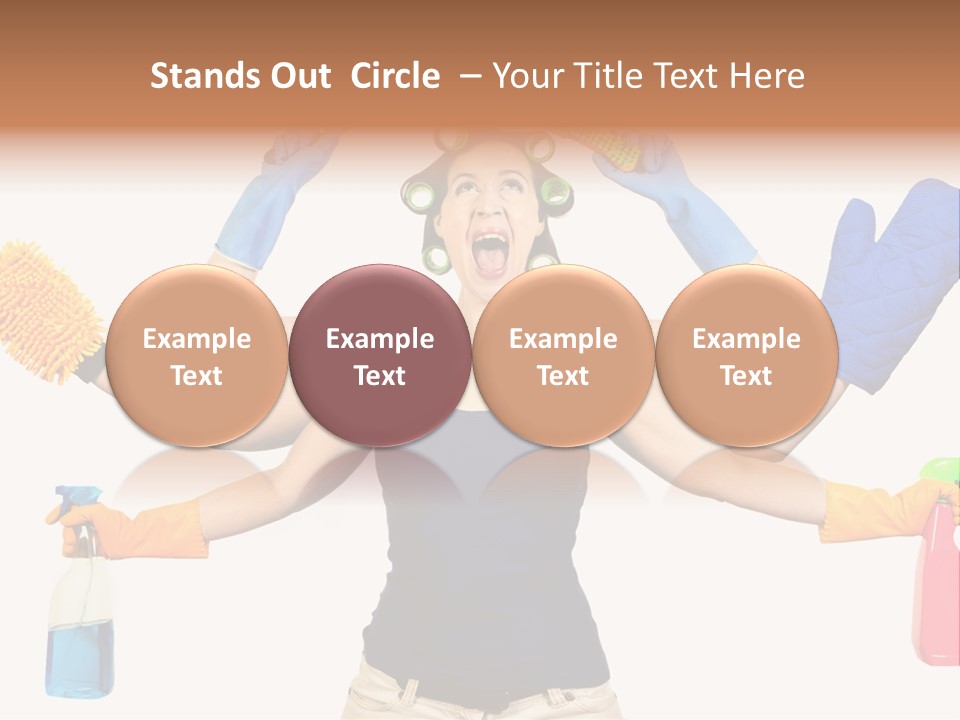 Stands Out Circle – Your Title Text Here

Example Text

Example Text

Example Text

Example Text